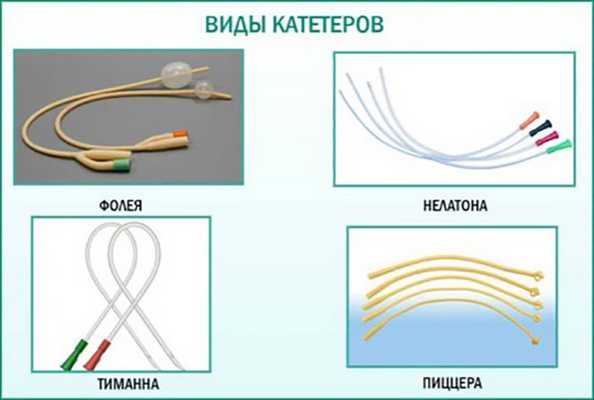 ВИДЫ КАТЕТЕРОВ

ФОЛЕЯ

НЕЛАТОНА

ТИМАННА

ПИЦЦЕРА